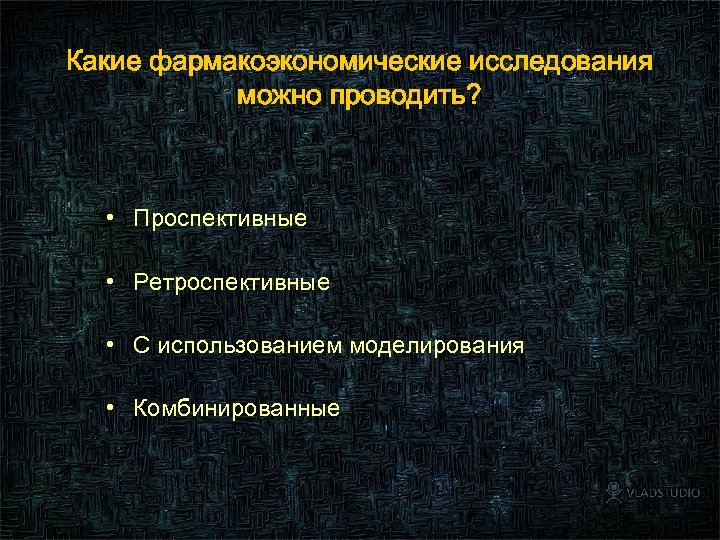 Какие фармакоэкономические исследования можно проводить?

• Проспективные

• Ретроспективные

• С использованием моделирования

• Комбинированные

VLADSTUDIO